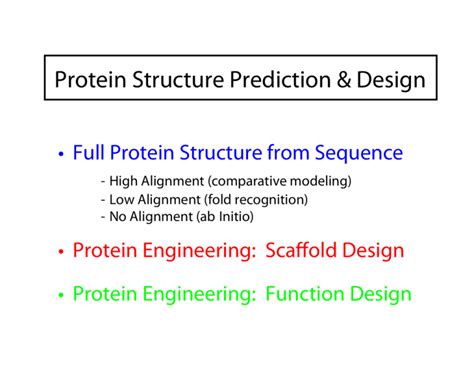 Protein Structure Prediction & Design

• Full Protein Structure from Sequence

- High Alignment (comparative modeling)
- Low Alignment (fold recognition)
- No Alignment (ab Initio)

• Protein Engineering: Scaffold Design

• Protein Engineering: Function Design